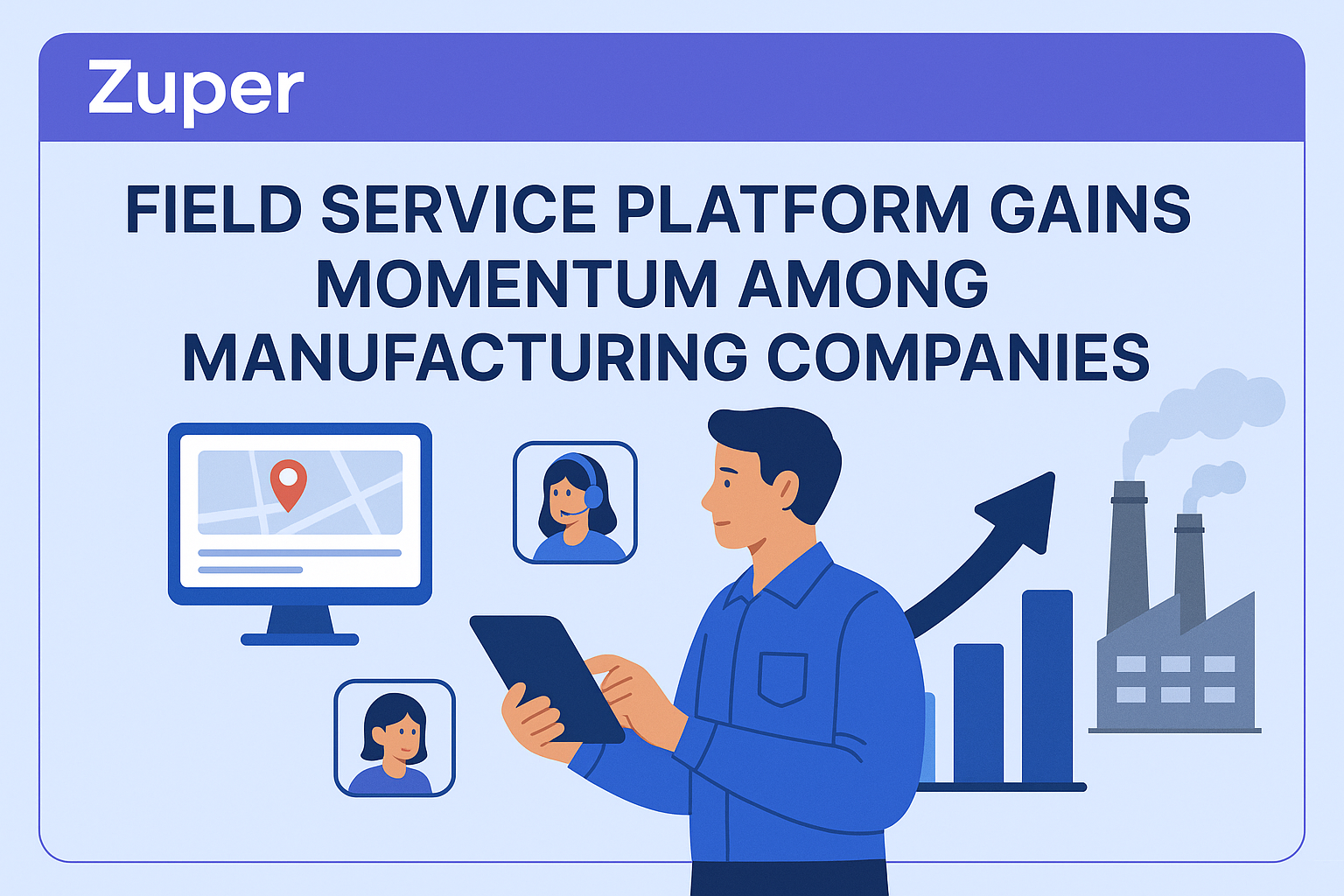 Zuper

FIELD SERVICE PLATFORM GAINS MOMENTUM AMONG MANUFACTURING COMPANIES